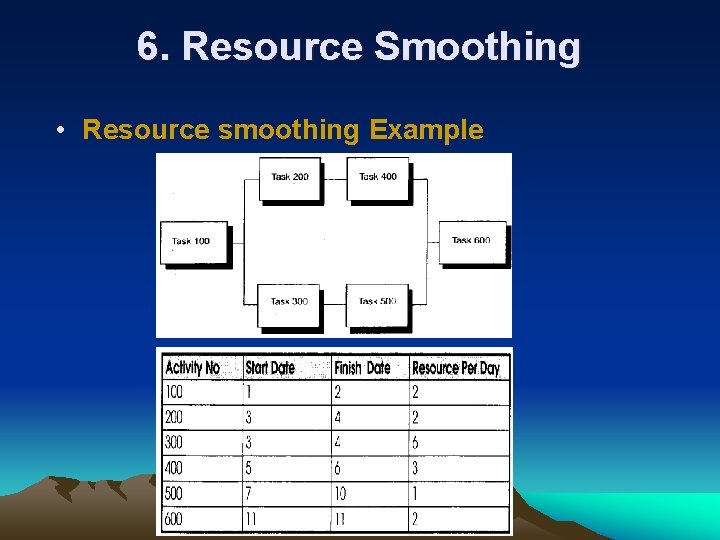 6. Resource Smoothing

• Resource smoothing Example

Task 100

Task 200

Task 400

Task 300

Task 500

Task 600

| Activity No | Start Date | Finish Date | Resource Per Day |
|---|---|---|---|
| 100 | 1 | 2 | 2 |
| 200 | 3 | 4 | 2 |
| 300 | 3 | 4 | 6 |
| 400 | 5 | 6 | 3 |
| 500 | 7 | 10 | 1 |
| 600 | 11 | 11 | 2 |